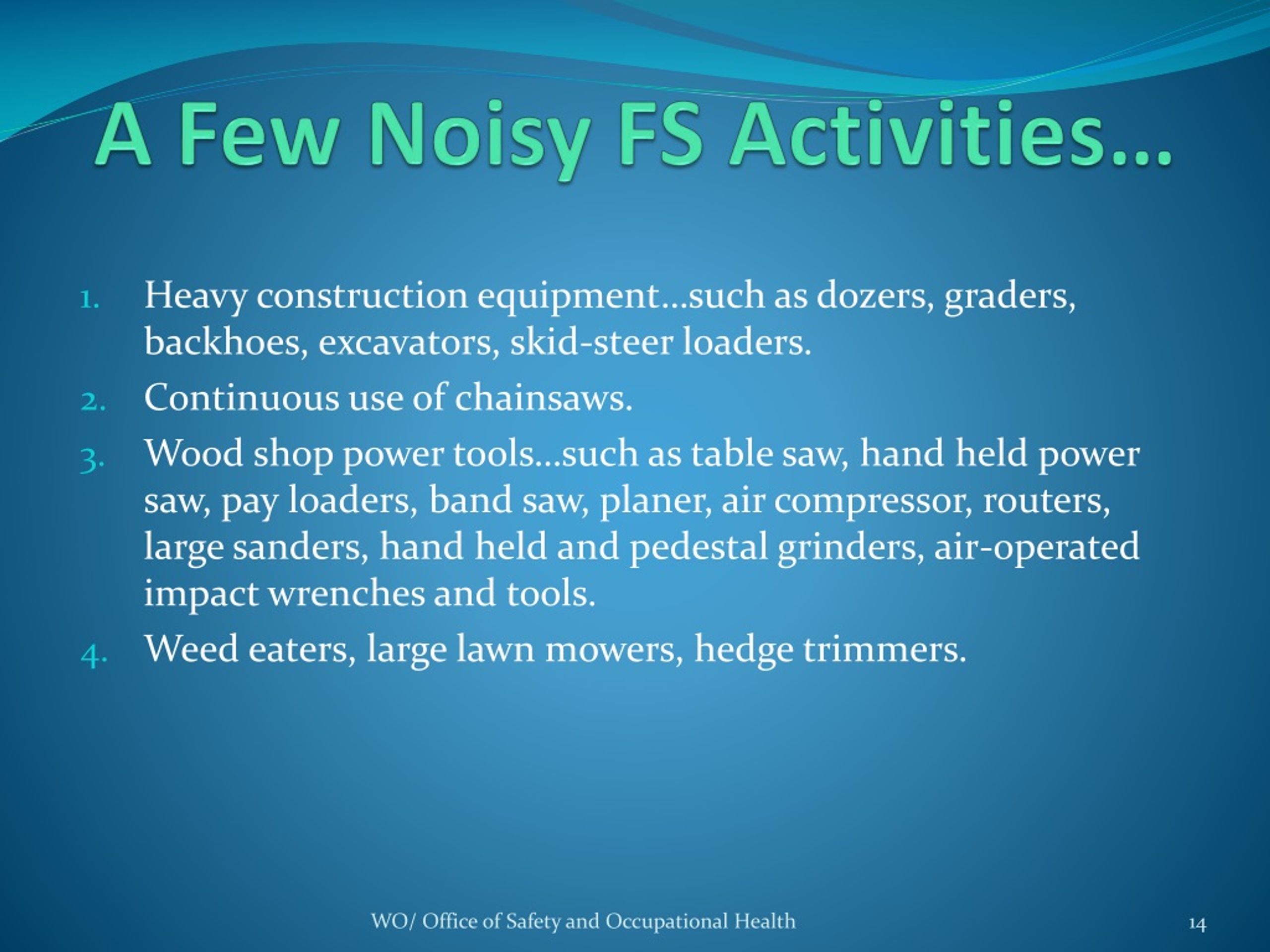 A Few Noisy FS Activities…

1. Heavy construction equipment…such as dozers, graders, backhoes, excavators, skid-steer loaders.
2. Continuous use of chainsaws.
3. Wood shop power tools…such as table saw, hand held power saw, pay loaders, band saw, planer, air compressor, routers, large sanders, hand held and pedestal grinders, air-operated impact wrenches and tools.
4. Weed eaters, large lawn mowers, hedge trimmers.

WO/ Office of Safety and Occupational Health

14